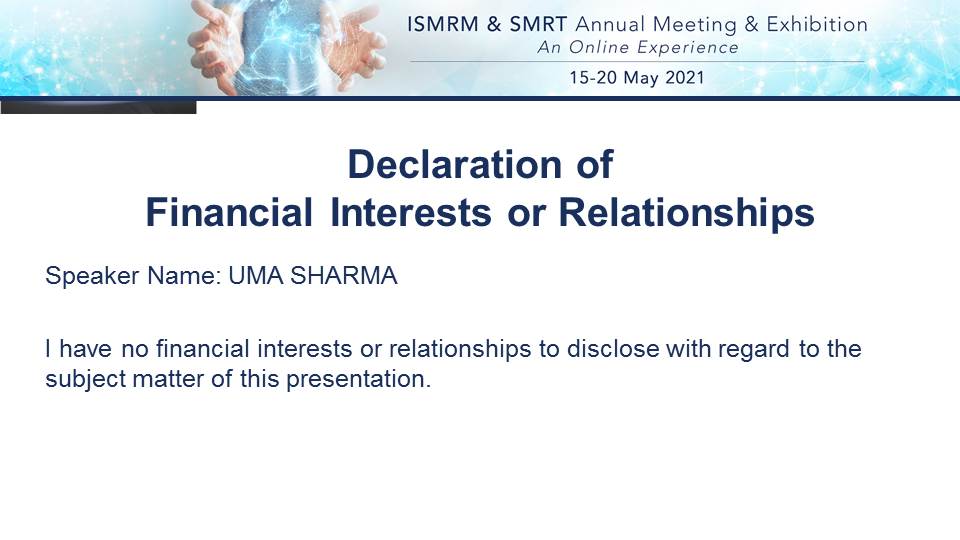 ISMRM & SMRT Annual Meeting & Exhibition
An Online Experience
15-20 May 2021

Declaration of
Financial Interests or Relationships

Speaker Name: UMA SHARMA

I have no financial interests or relationships to disclose with regard to the subject matter of this presentation.